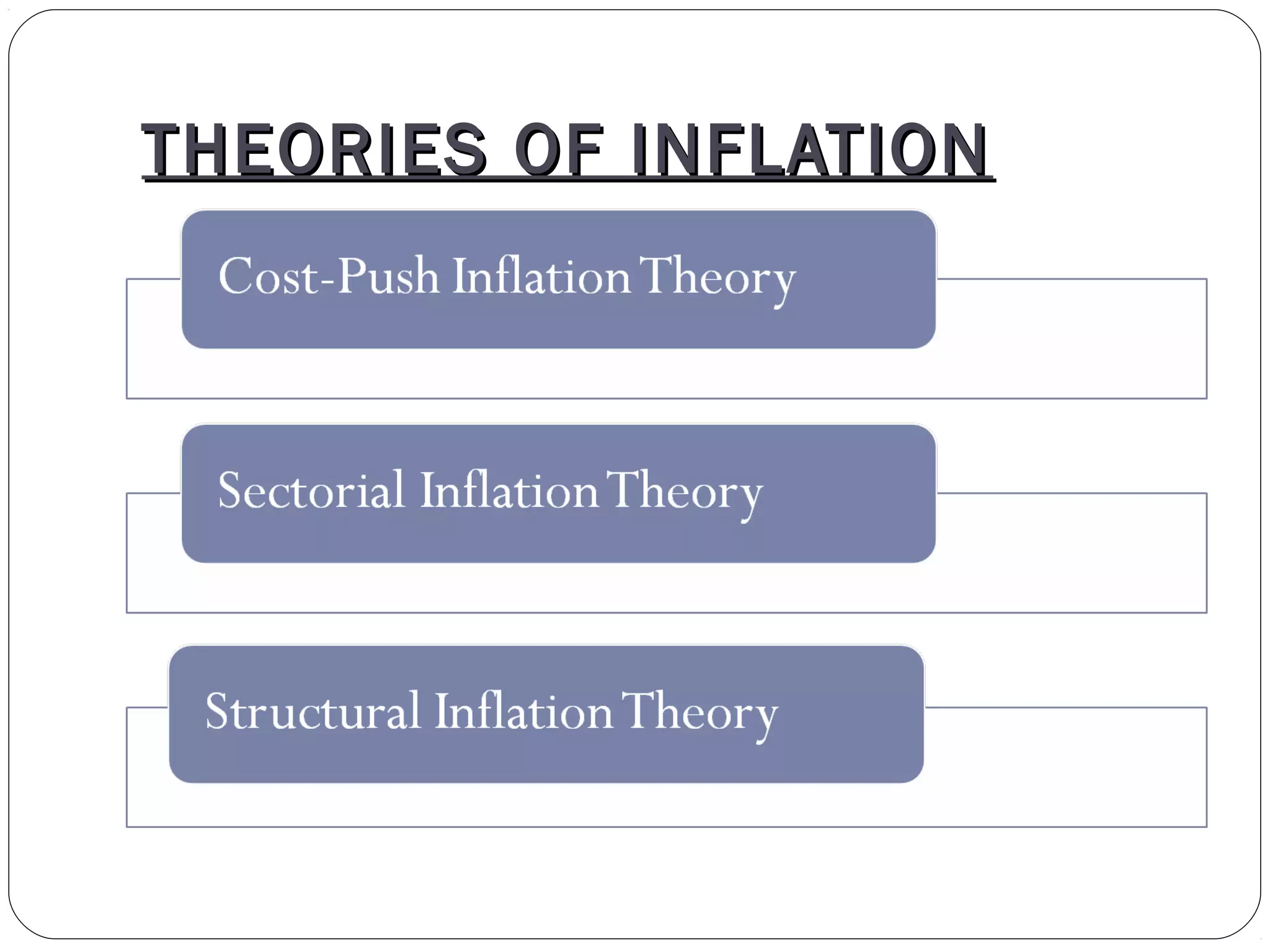 THEORIES OF INFLATION

Cost-Push Inflation Theory

Sectorial Inflation Theory

Structural Inflation Theory